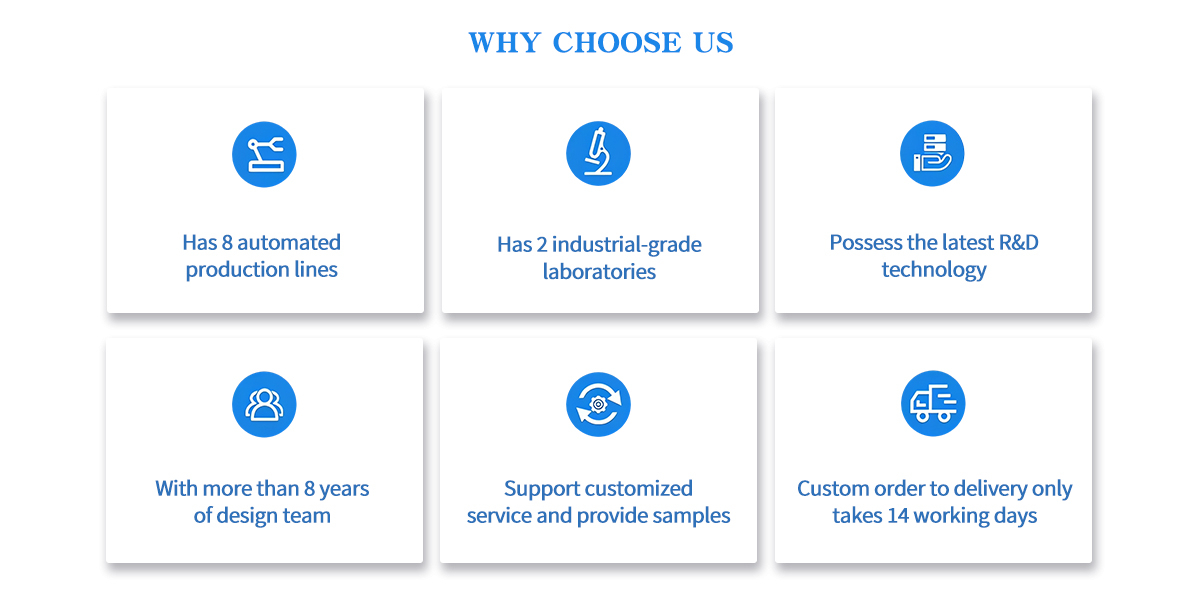 WHY CHOOSE US

Has 8 automated production lines

Has 2 industrial-grade laboratories

Possess the latest R&D technology

With more than 8 years of design team

Support customized service and provide samples

Custom order to delivery only takes 14 working days